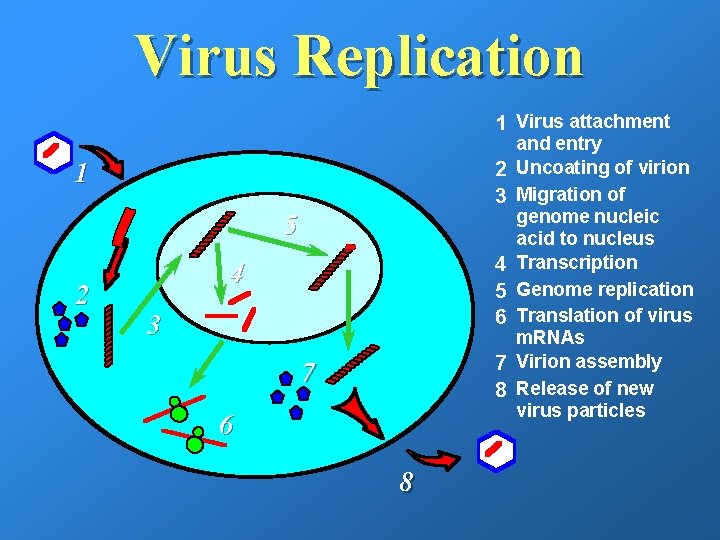 Virus Replication

1
2
3
4
5
6
7
8

1 Virus attachment and entry
2 Uncoating of virion
3 Migration of genome nucleic acid to nucleus
4 Transcription
5 Genome replication
6 Translation of virus mRNAs
7 Virion assembly
8 Release of new virus particles